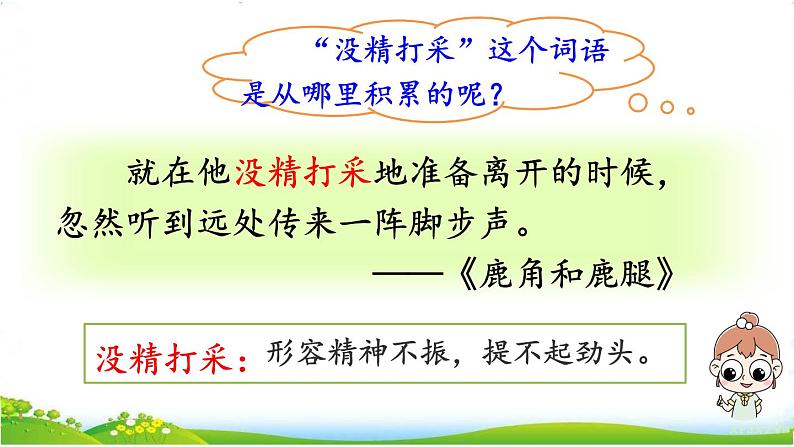 “没精打采”这个词语是从哪里积累的呢？

就在他没精打采地准备离开的时候，忽然听到远处传来一阵脚步声。

——《鹿角和鹿腿》

没精打采：形容精神不振，提不起劲头。